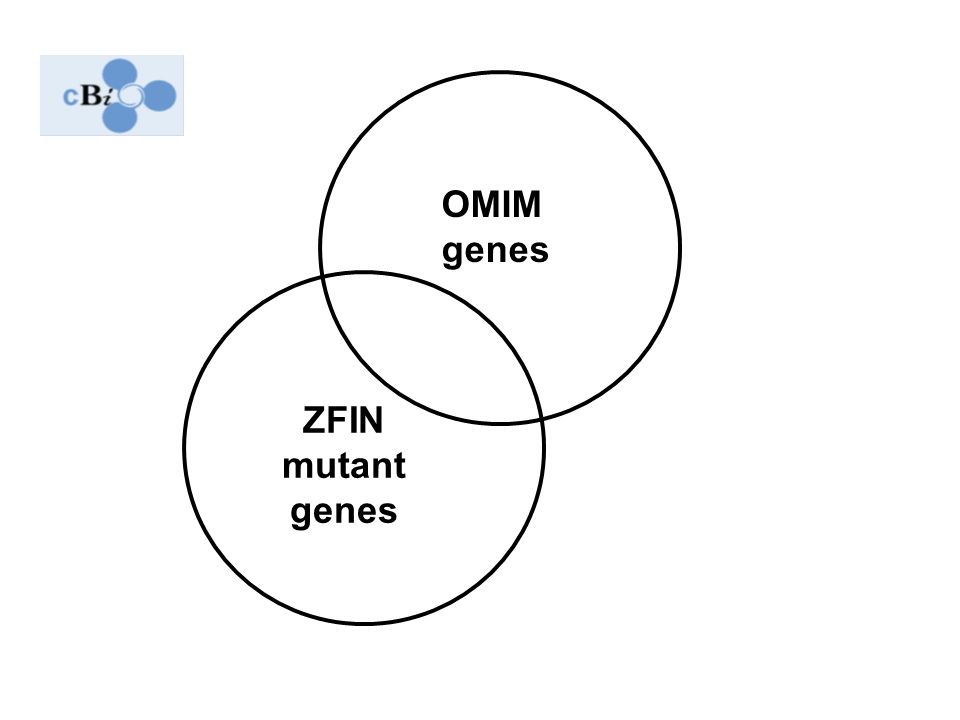 cBi

OMIM genes

ZFIN mutant genes